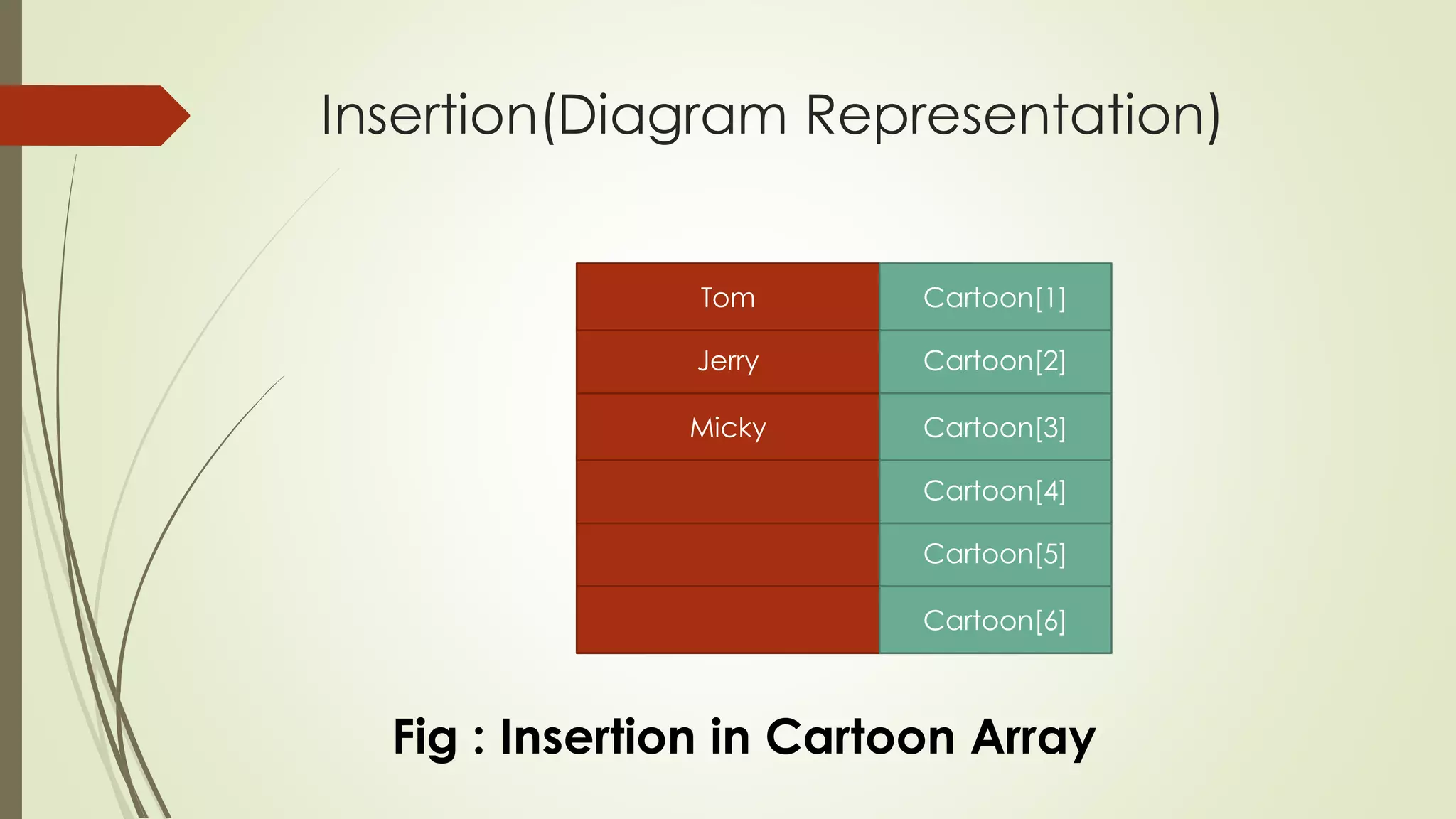 Insertion(Diagram Representation)

| Tom | Cartoon[1] |
|---|---|
| Jerry | Cartoon[2] |
| Micky | Cartoon[3] |
| | Cartoon[4] |
| | Cartoon[5] |
| | Cartoon[6] |

Fig : Insertion in Cartoon Array